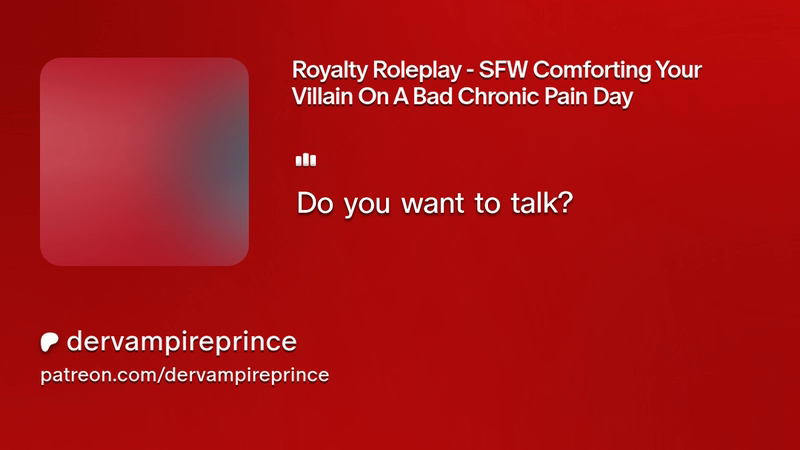 Royalty Roleplay - SFW Comforting Your Villain On A Bad Chronic Pain Day

Do you want to talk?

dervampireprince
patreon.com/dervampireprince